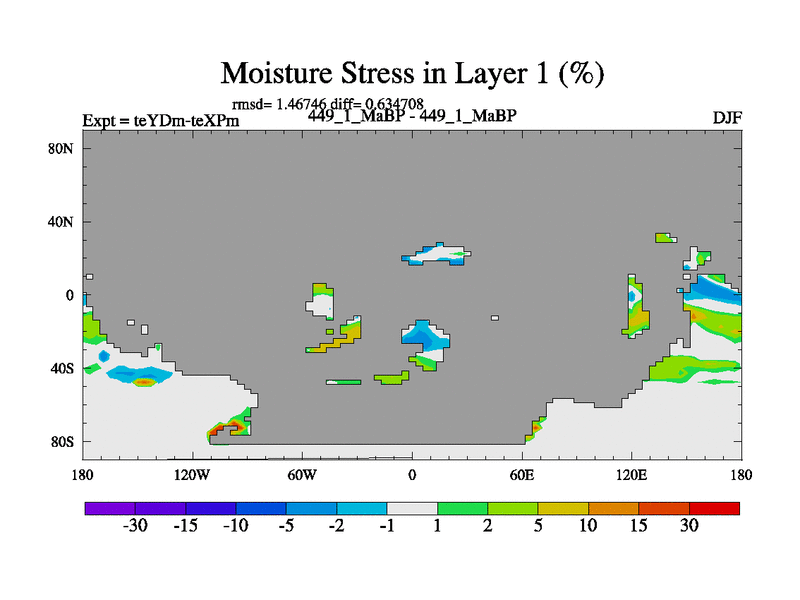 Moisture Stress in Layer 1 (%)

rmsd= 1.46746 diff= 0.634708

Expt = teYDm-teXPm

449_1_MaBP - 449_1_MaBP

DJF

80N
40N
0
40S
80S

180
120W
60W
0
60E
120E
180

-30 -15 -10 -5 -2 -1 1 2 5 10 15 30